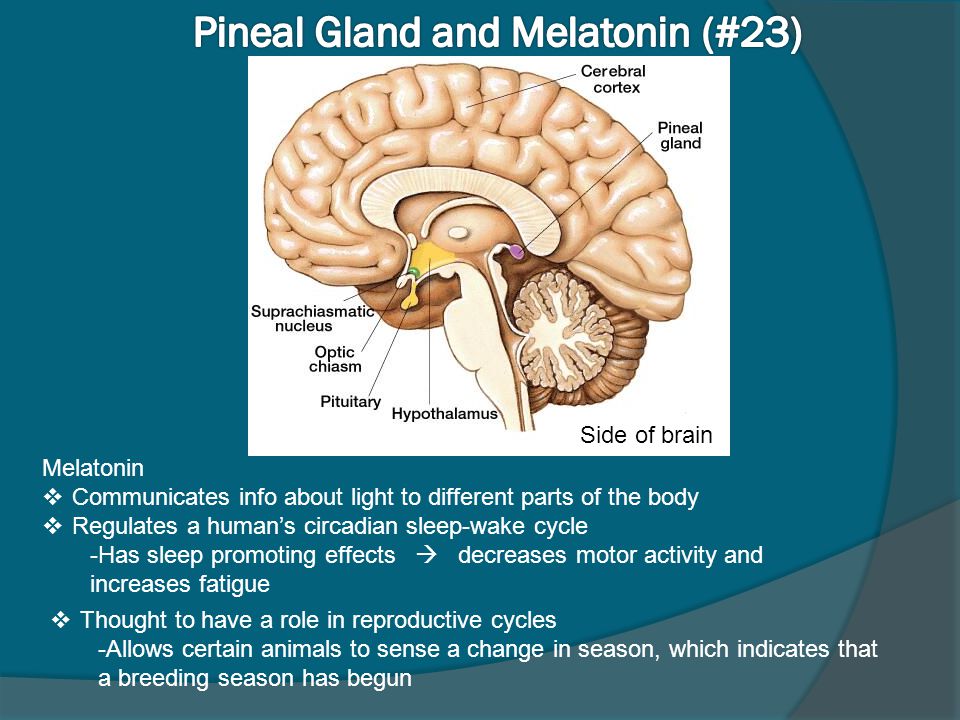 Pineal Gland and Melatonin (#23)

Cerebral cortex

Pineal gland

Suprachiasmatic nucleus

Optic chiasm

Pituitary

Hypothalamus

Side of brain

Melatonin

❖ Communicates info about light to different parts of the body

❖ Regulates a human's circadian sleep-wake cycle

-Has sleep promoting effects → decreases motor activity and increases fatigue

❖ Thought to have a role in reproductive cycles

-Allows certain animals to sense a change in season, which indicates that a breeding season has begun